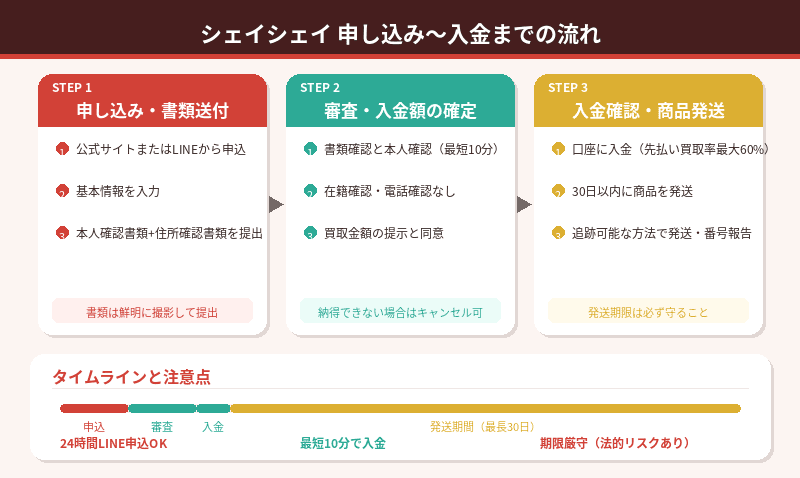 シェイシェイ 申し込み〜入金までの流れ

STEP 1
申し込み・書類送付

1 公式サイトまたはLINEから申込

2 基本情報を入力

3 本人確認書類+住所確認書類を提出

書類は鮮明に撮影して提出

STEP 2
審査・入金額の確定

1 書類確認と本人確認（最短10分）

2 在籍確認・電話確認なし

3 買取金額の提示と同意

納得できない場合はキャンセル可

STEP 3
入金確認・商品発送

1 口座に入金（先払い買取率最大60%）

2 30日以内に商品を発送

3 追跡可能な方法で発送・番号報告

発送期限は必ず守ること

タイムラインと注意点

申込 審査 入金 発送期間（最長30日）

24時間LINE申込OK

最短10分で入金

期限厳守（法的リスクあり）